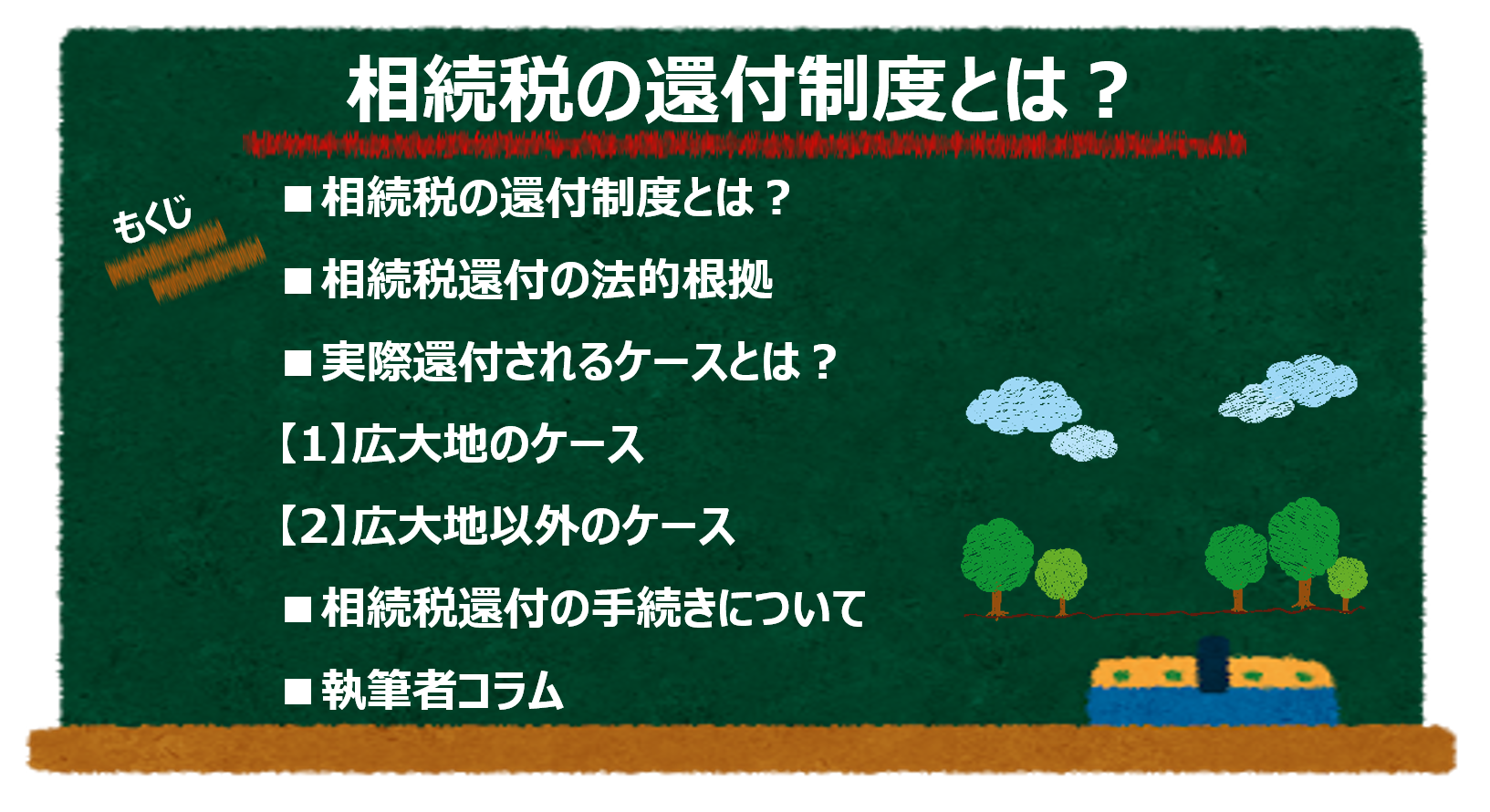 相続税の還付制度とは？

もくじ

■相続税の還付制度とは？

■相続税還付の法的根拠

■実際還付されるケースとは？

【1】広大地のケース

【2】広大地以外のケース

■相続税還付の手続きについて

■執筆者コラム